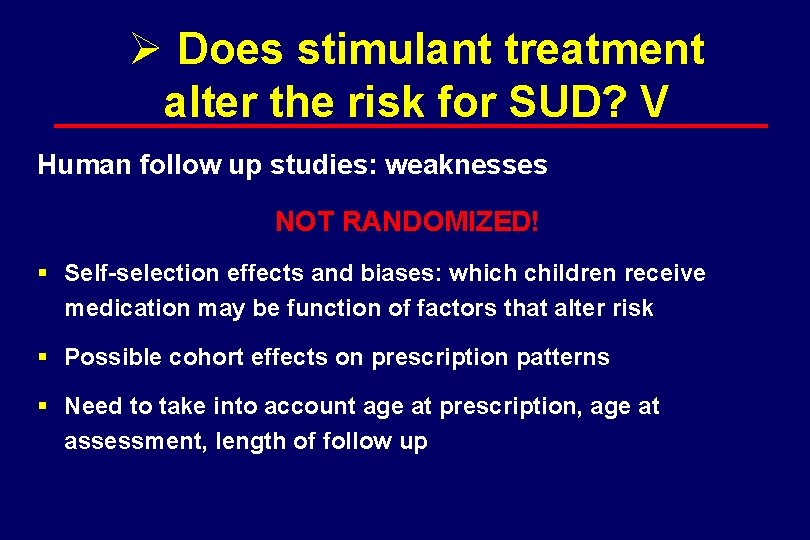 ➢ Does stimulant treatment alter the risk for SUD? V

Human follow up studies: weaknesses

NOT RANDOMIZED!

▪ Self-selection effects and biases: which children receive medication may be function of factors that alter risk

▪ Possible cohort effects on prescription patterns

▪ Need to take into account age at prescription, age at assessment, length of follow up